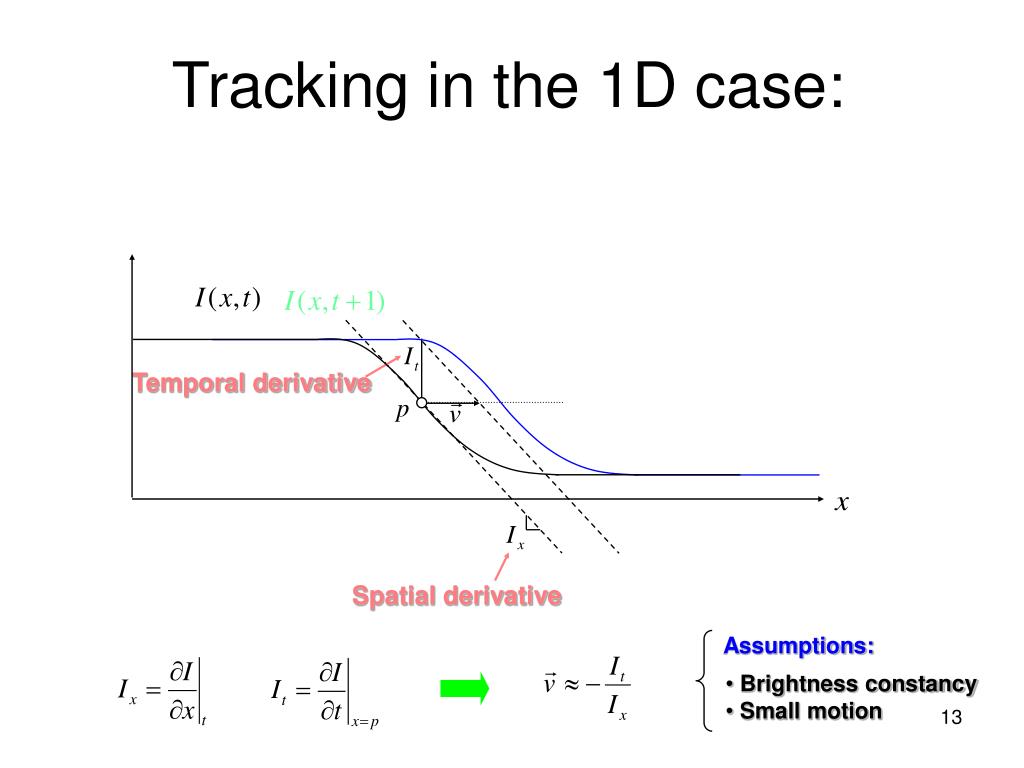 Tracking in the 1D case:

$I(x,t)$ $I(x,t+1)$

$I_t$

Temporal derivative

$p$ $\vec{v}$

$x$

$I_x$

Spatial derivative

$I_x = \left.\frac{\partial I}{\partial x}\right|_t$ $I_t = \left.\frac{\partial I}{\partial t}\right|_{x=p}$

$\vec{v} \approx -\frac{I_t}{I_x}$

Assumptions:
• Brightness constancy
• Small motion

13